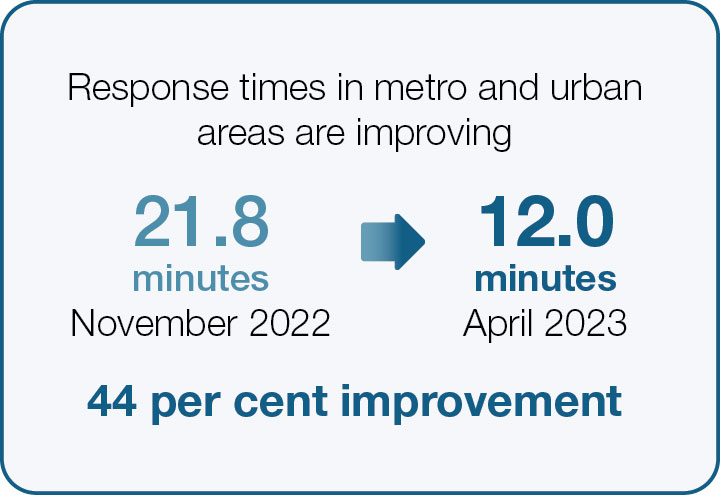 Response times in metro and urban areas are improving

21.8
minutes
November 2022

12.0
minutes
April 2023

44 per cent improvement